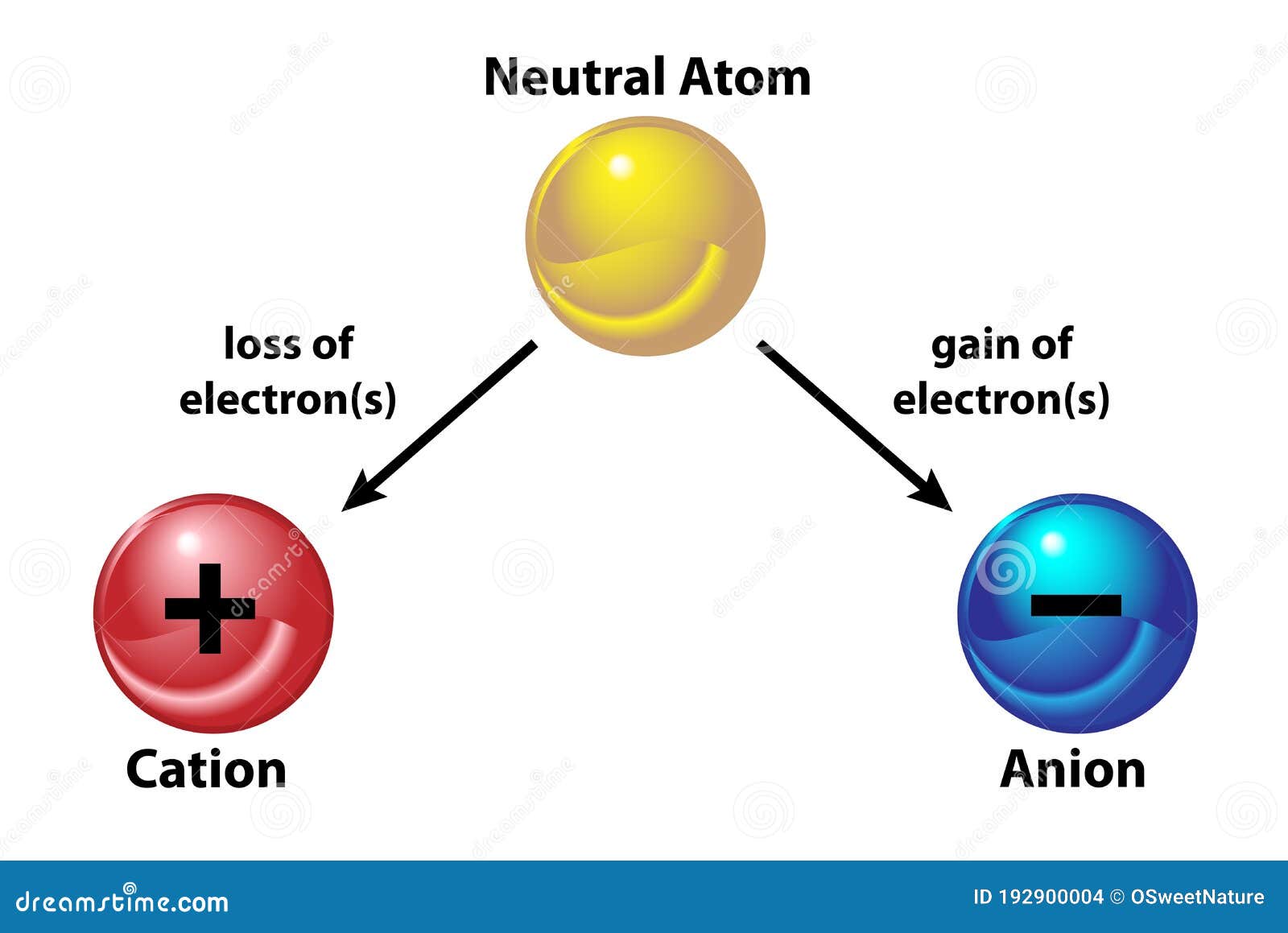 Neutral Atom

loss of electron(s)

gain of electron(s)

+

−

Cation

Anion

dreamstime.com

ID 192900004 © OSweetNature